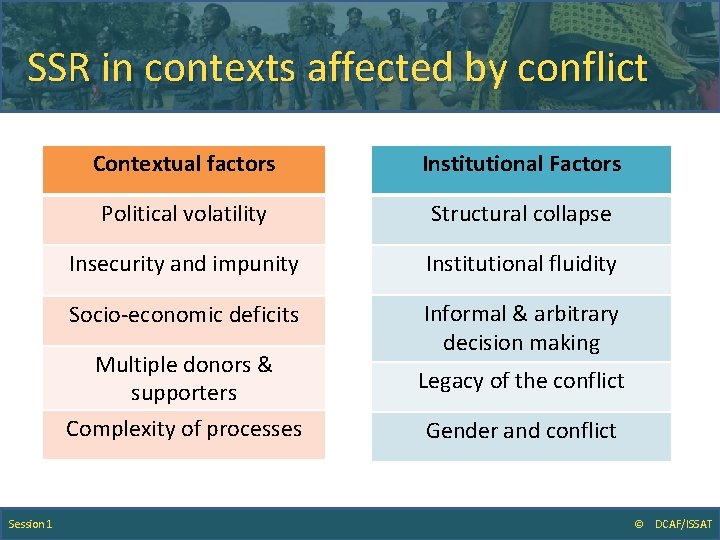 SSR in contexts affected by conflict

| Contextual factors |
|---|
| Political volatility |
| Insecurity and impunity |
| Socio-economic deficits |
| Multiple donors & supporters |
| Complexity of processes |

| Institutional Factors |
|---|
| Structural collapse |
| Institutional fluidity |
| Informal & arbitrary decision making |
| Legacy of the conflict |
| Gender and conflict |

Session 1

© DCAF/ISSAT